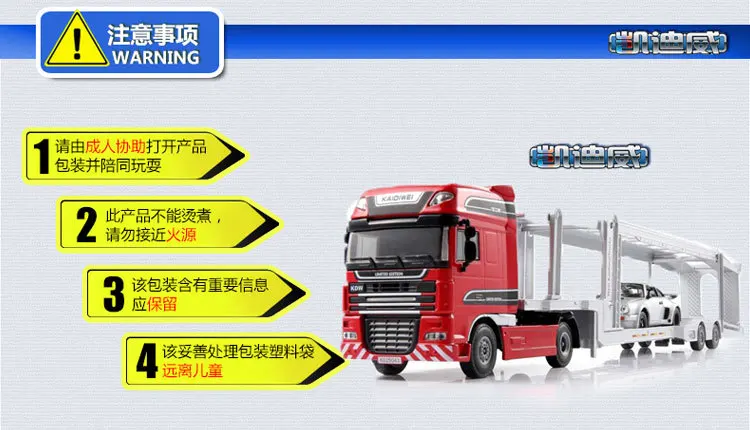 注意事项
WARNING

凯迪威

1 请由成人协助打开产品包装并陪同玩耍

2 此产品不能烫煮，请勿接近火源

3 该包装含有重要信息应保留

4 该妥善处理包装塑料袋远离儿童

凯迪威

KAIDIWEI

LIMITED EDITION

KDW